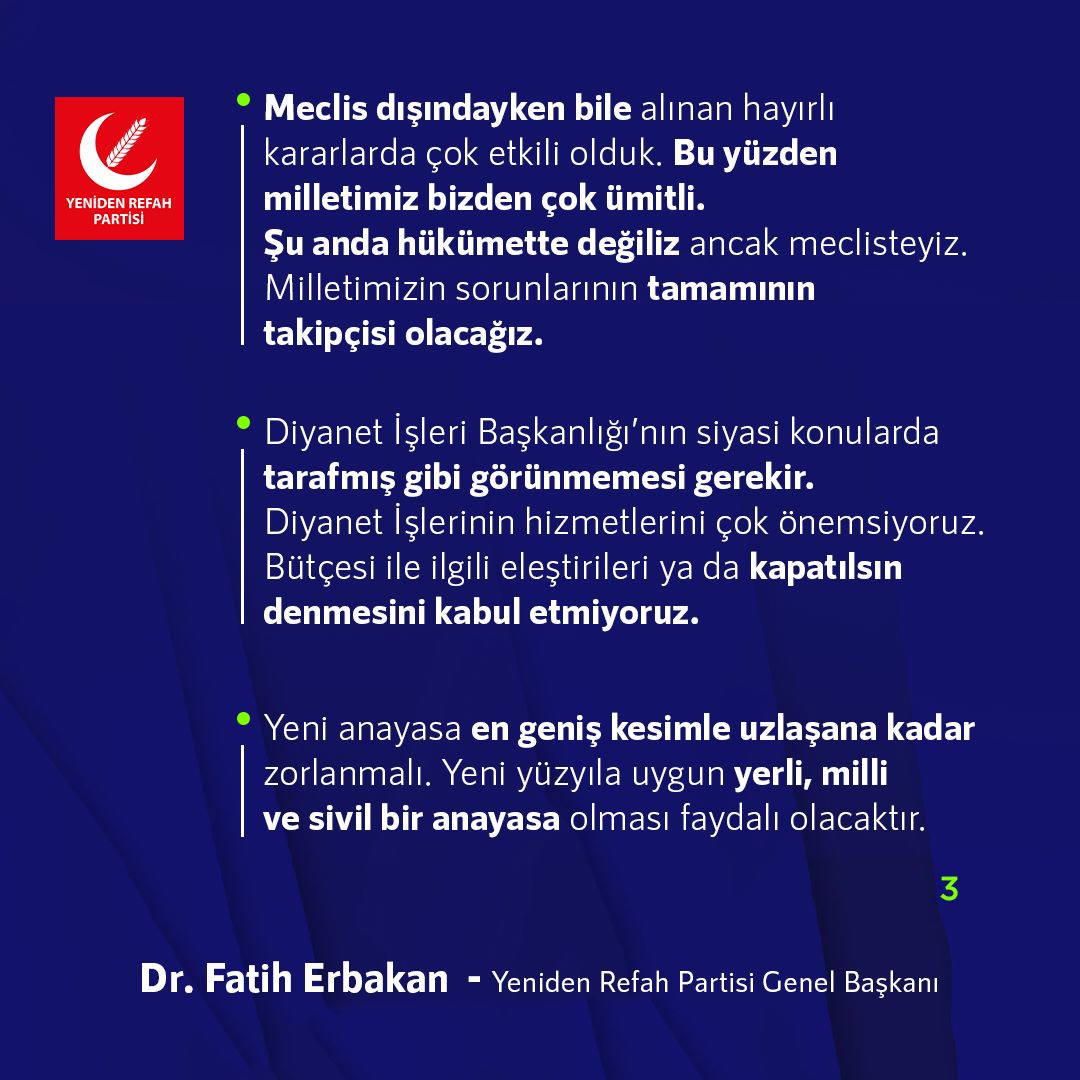 YENİDEN REFAH PARTİSİ

Meclis dışındayken bile alınan hayırlı kararlarda çok etkili olduk. Bu yüzden milletimiz bizden çok ümitli. Şu anda hükümette değiliz ancak meclisteyiz. Milletimizin sorunlarının tamamının takipçisi olacağız.

Diyanet İşleri Başkanlığı'nın siyasi konularda tarafmış gibi görünmemesi gerekir. Diyanet İşlerinin hizmetlerini çok önemsiyoruz. Bütçesi ile ilgili eleştirileri ya da kapatılsın denmesini kabul etmiyoruz.

Yeni anayasa en geniş kesimle uzlaşana kadar zorlanmalı. Yeni yüzyıla uygun yerli, milli ve sivil bir anayasa olması faydalı olacaktır.

3

Dr. Fatih Erbakan - Yeniden Refah Partisi Genel Başkanı